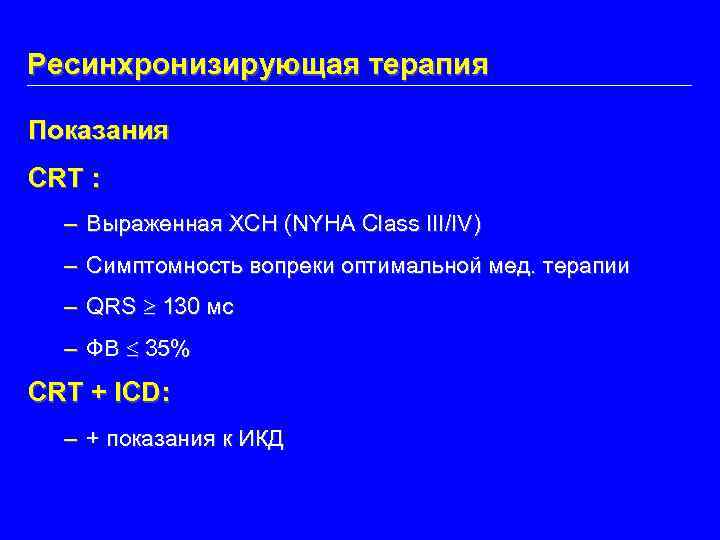 Ресинхронизирующая терапия

Показания

CRT :

– Выраженная ХСН (NYHA Class III/IV)

– Симптомность вопреки оптимальной мед. терапии

– QRS $\geq$ 130 мс

– ФВ $\leq$ 35%

CRT + ICD:

– + показания к ИКД